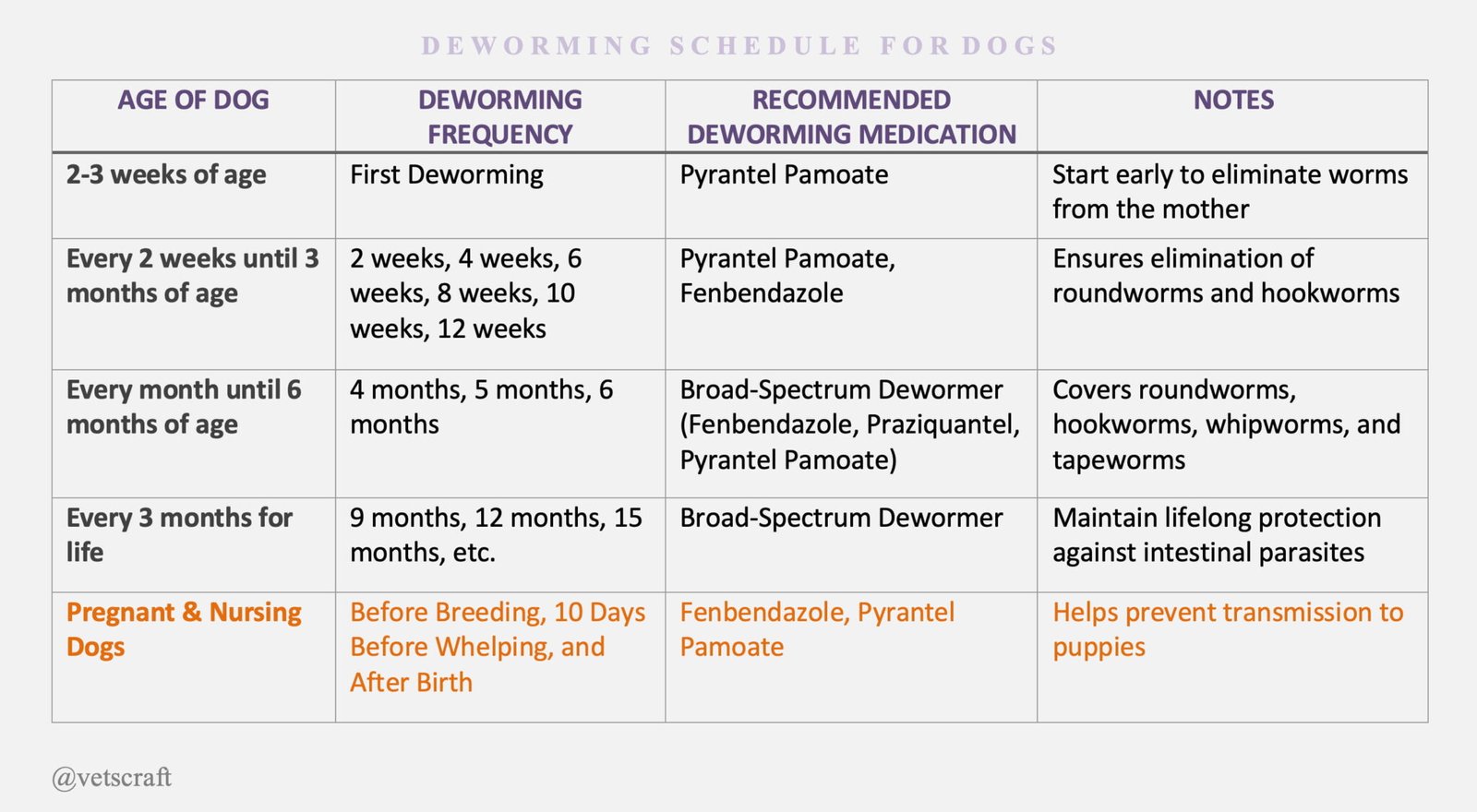 DEWORMING SCHEDULE FOR DOGS

| AGE OF DOG | DEWORMING FREQUENCY | RECOMMENDED DEWORMING MEDICATION | NOTES |
|---|---|---|---|
| 2-3 weeks of age | First Deworming | Pyrantel Pamoate | Start early to eliminate worms from the mother |
| Every 2 weeks until 3 months of age | 2 weeks, 4 weeks, 6 weeks, 8 weeks, 10 weeks, 12 weeks | Pyrantel Pamoate, Fenbendazole | Ensures elimination of roundworms and hookworms |
| Every month until 6 months of age | 4 months, 5 months, 6 months | Broad-Spectrum Dewormer (Fenbendazole, Praziquantel, Pyrantel Pamoate) | Covers roundworms, hookworms, whipworms, and tapeworms |
| Every 3 months for life | 9 months, 12 months, 15 months, etc. | Broad-Spectrum Dewormer | Maintain lifelong protection against intestinal parasites |
| Pregnant & Nursing Dogs | Before Breeding, 10 Days Before Whelping, and After Birth | Fenbendazole, Pyrantel Pamoate | Helps prevent transmission to puppies |

@vetscraft